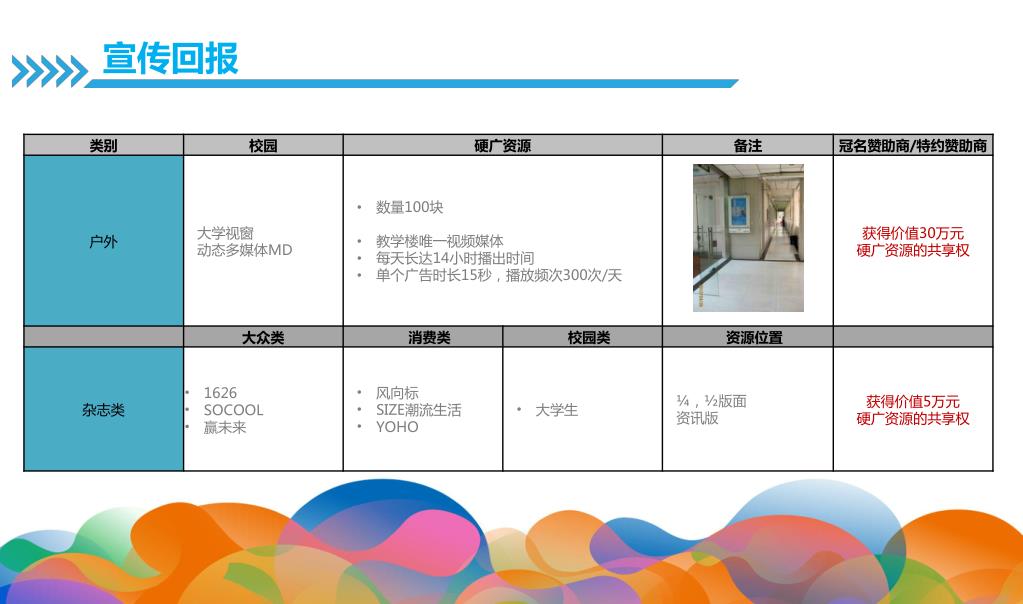 宣传回报

| 类别 | 校园 | 硬广资源 | | 备注 | 冠名赞助商/特约赞助商 |
|---|---|---|---|---|---|
| 户外 | 大学视窗 动态多媒体MD | • 数量100块 • 教学楼唯一视频媒体 • 每天长达14小时播出时间 • 单个广告时长15秒，播放频次300次/天 | | | 获得价值30万元 硬广资源的共享权 |
| | 大众类 | 消费类 | 校园类 | 资源位置 | |
| 杂志类 | • 1626 • SOCOOL • 赢未来 | • 风向标 • SIZE潮流生活 • YOHO | • 大学生 | ¼，½版面 资讯版 | 获得价值5万元 硬广资源的共享权 |